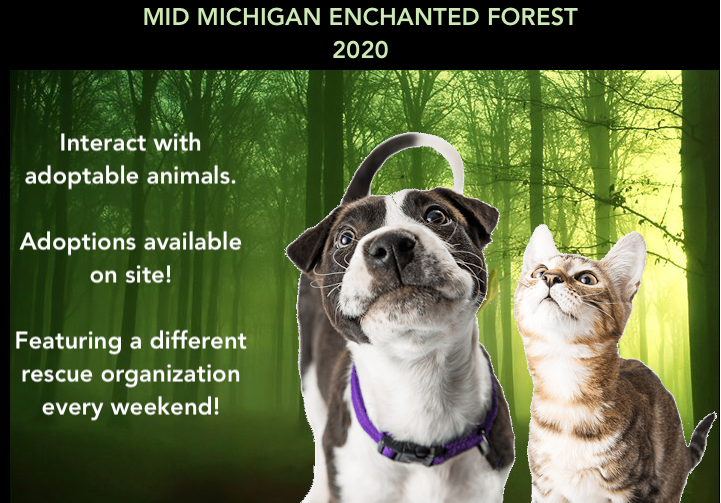 MID MICHIGAN ENCHANTED FOREST
2020

Interact with adoptable animals.

Adoptions available on site!

Featuring a different rescue organization every weekend!